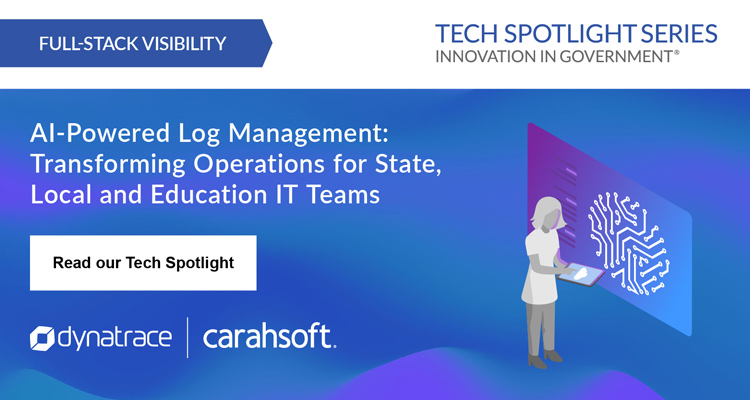 FULL-STACK VISIBILITY

TECH SPOTLIGHT SERIES
INNOVATION IN GOVERNMENT®

AI-Powered Log Management: Transforming Operations for State, Local and Education IT Teams

Read our Tech Spotlight

dynatrace | carahsoft.